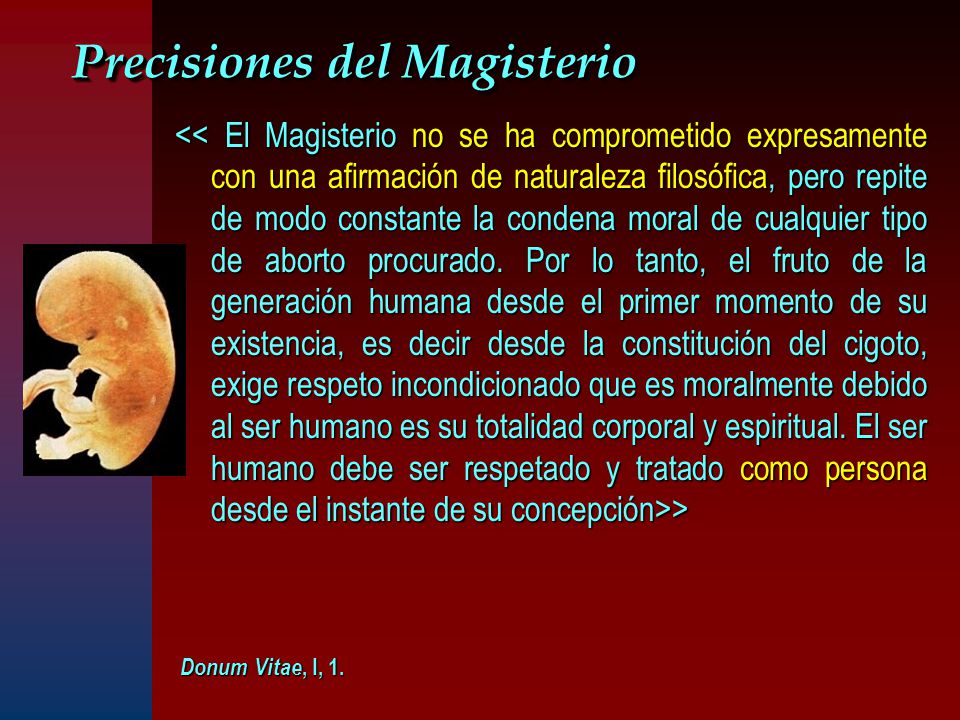 Precisiones del Magisterio

<< El Magisterio no se ha comprometido expresamente con una afirmación de naturaleza filosófica, pero repite de modo constante la condena moral de cualquier tipo de aborto procurado. Por lo tanto, el fruto de la generación humana desde el primer momento de su existencia, es decir desde la constitución del cigoto, exige respeto incondicionado que es moralmente debido al ser humano es su totalidad corporal y espiritual. El ser humano debe ser respetado y tratado como persona desde el instante de su concepción>>

Donum Vitae, I, 1.